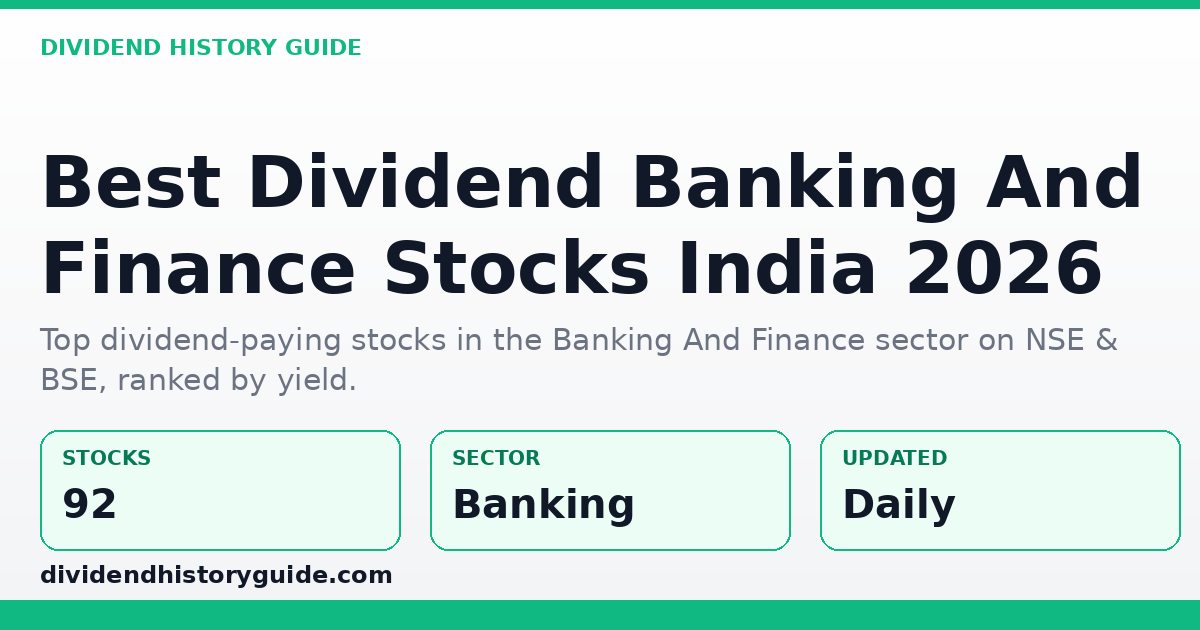 DIVIDEND HISTORY GUIDE

Best Dividend Banking And Finance Stocks India 2026

Top dividend-paying stocks in the Banking And Finance sector on NSE & BSE, ranked by yield.

STOCKS
92

SECTOR
Banking

UPDATED
Daily

dividendhistoryguide.com